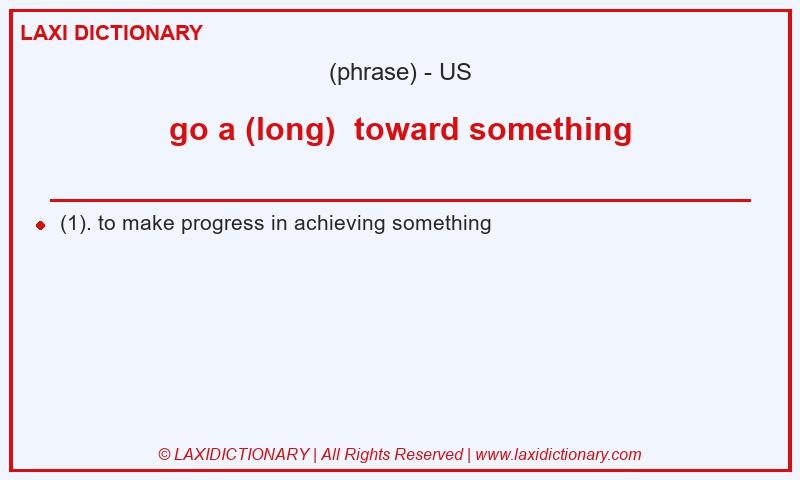 LAXI DICTIONARY

(phrase) - US

go a (long)  toward something

(1). to make progress in achieving something

© LAXIDICTIONARY | All Rights Reserved | www.laxidictionary.com